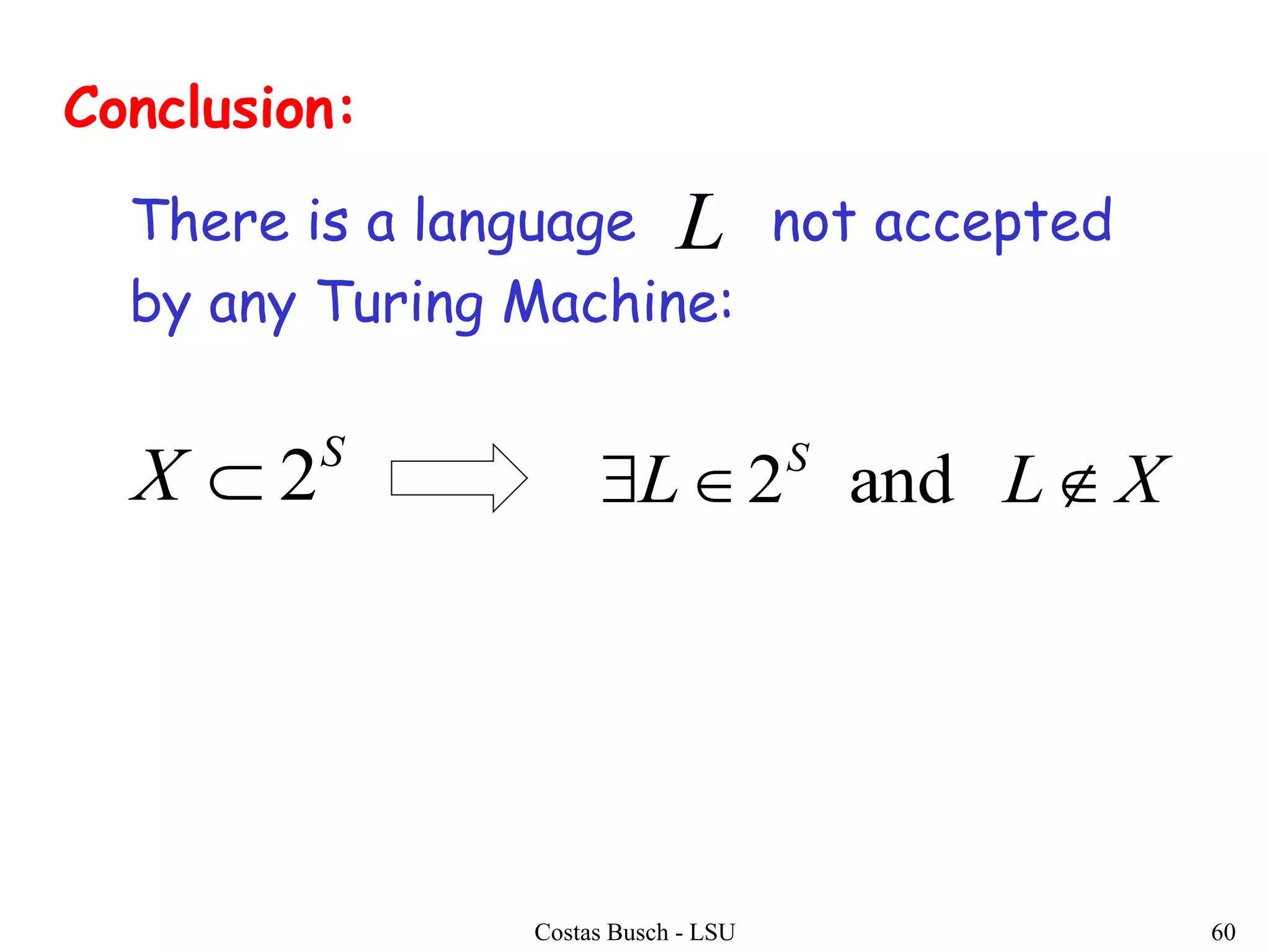 Conclusion:

There is a language $L$ not accepted by any Turing Machine:

$X \subset 2^S \Longrightarrow \exists L \in 2^S$ and $L \notin X$

Costas Busch - LSU

60